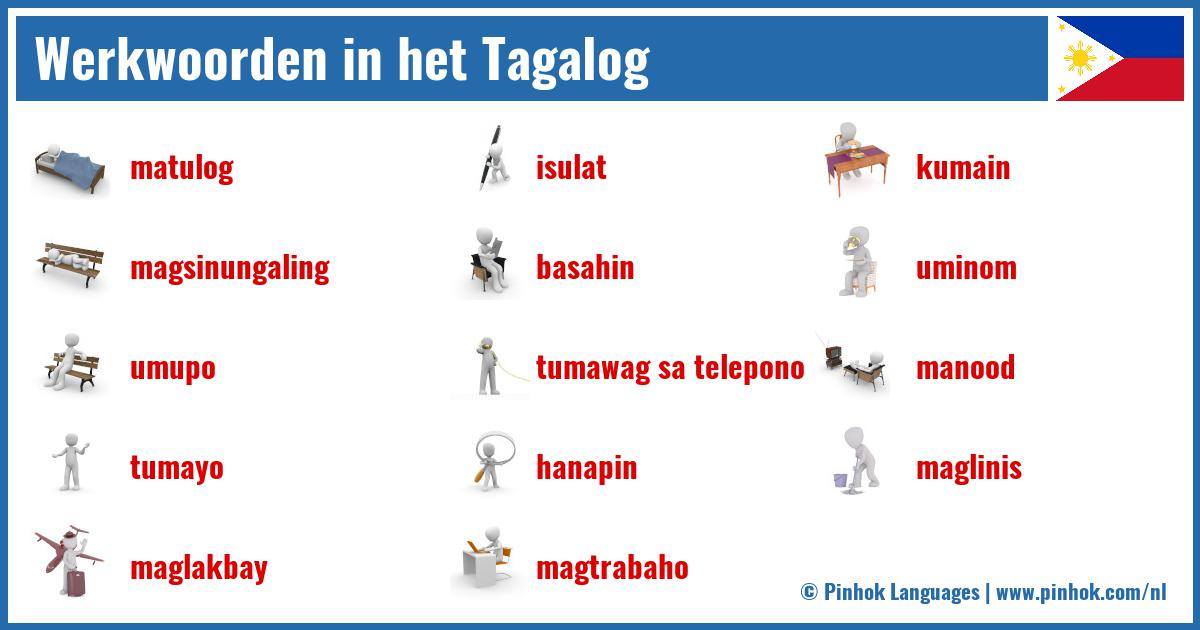 Werkwoorden in het Tagalog

matulog

magsinungaling

umupo

tumayo

maglakbay

isulat

basahin

tumawag sa telepono

hanapin

magtrabaho

kumain

uminom

manood

maglinis

© Pinhok Languages | www.pinhok.com/nl